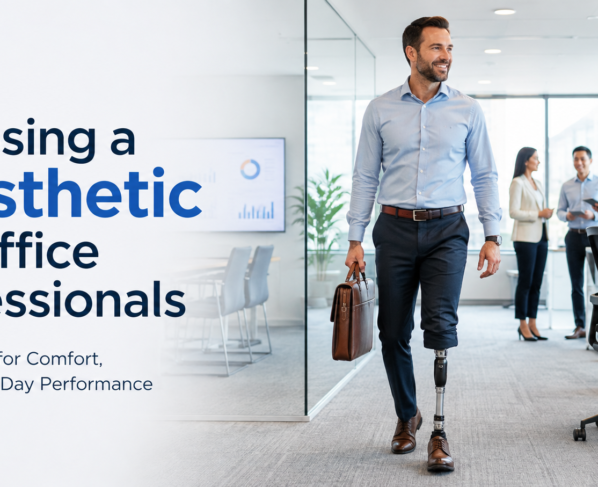 sing a
sthetic
ffice
essionals

for Comfort,
Day Performance